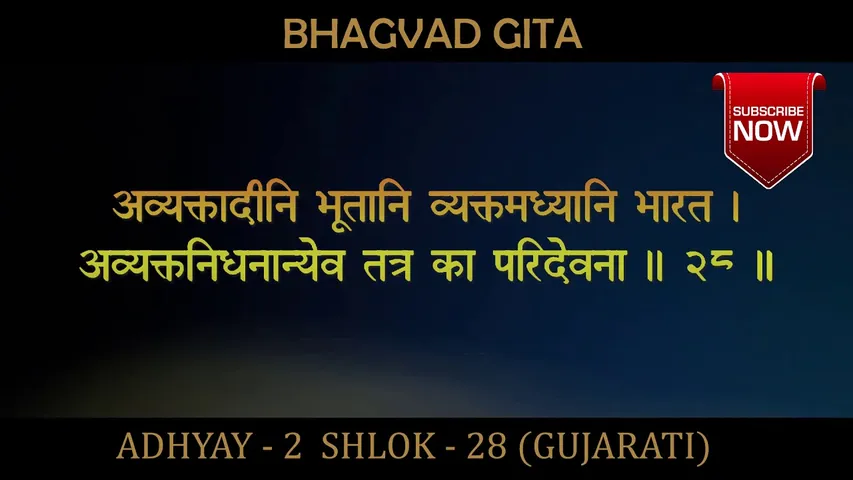 BHAGVAD GITA

SUBSCRIBE NOW

अव्यक्तादीनि भूतानि व्यक्तमध्यानि भारत ।
अव्यक्तनिधनान्येव तत्र का परिदेवना ॥ २८ ॥

ADHYAY - 2 SHLOK - 28 (GUJARATI)